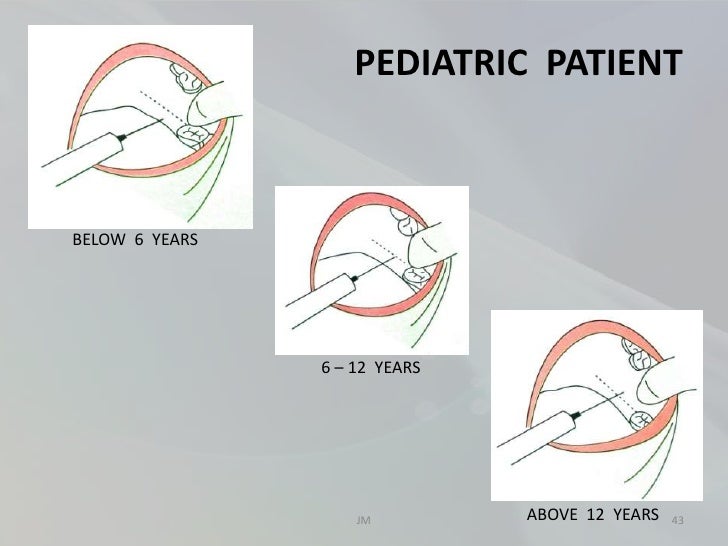 PEDIATRIC PATIENT

BELOW 6 YEARS

6 – 12 YEARS

ABOVE 12 YEARS

JM

43